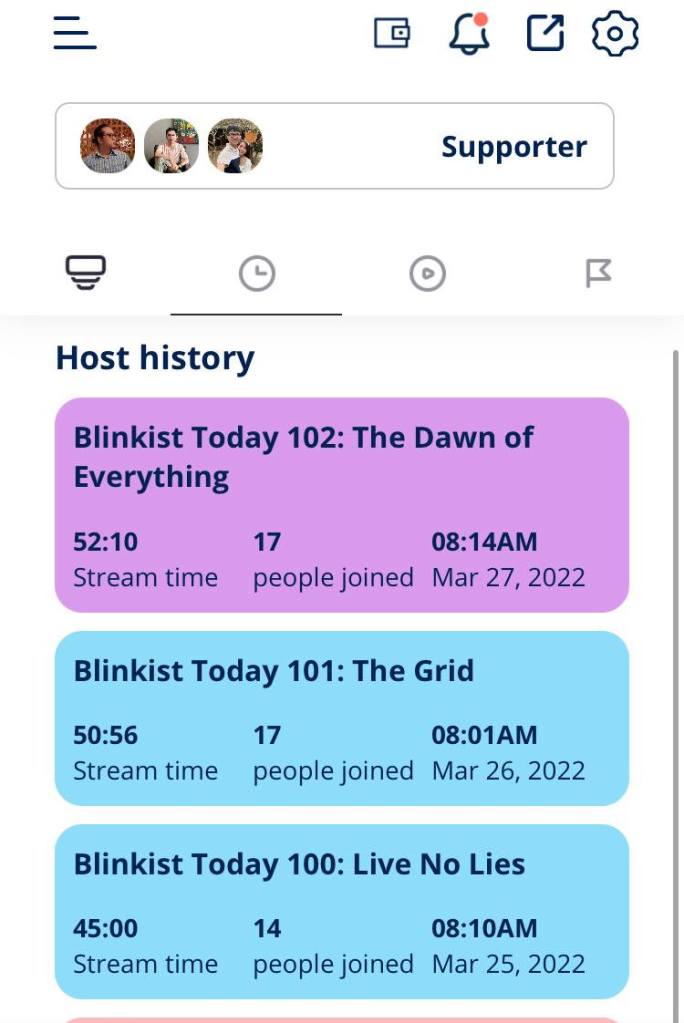 Supporter

Host history

Blinkist Today 102: The Dawn of Everything

52:10
Stream time

17
people joined

08:14AM
Mar 27, 2022

Blinkist Today 101: The Grid

50:56
Stream time

17
people joined

08:01AM
Mar 26, 2022

Blinkist Today 100: Live No Lies

45:00
Stream time

14
people joined

08:10AM
Mar 25, 2022